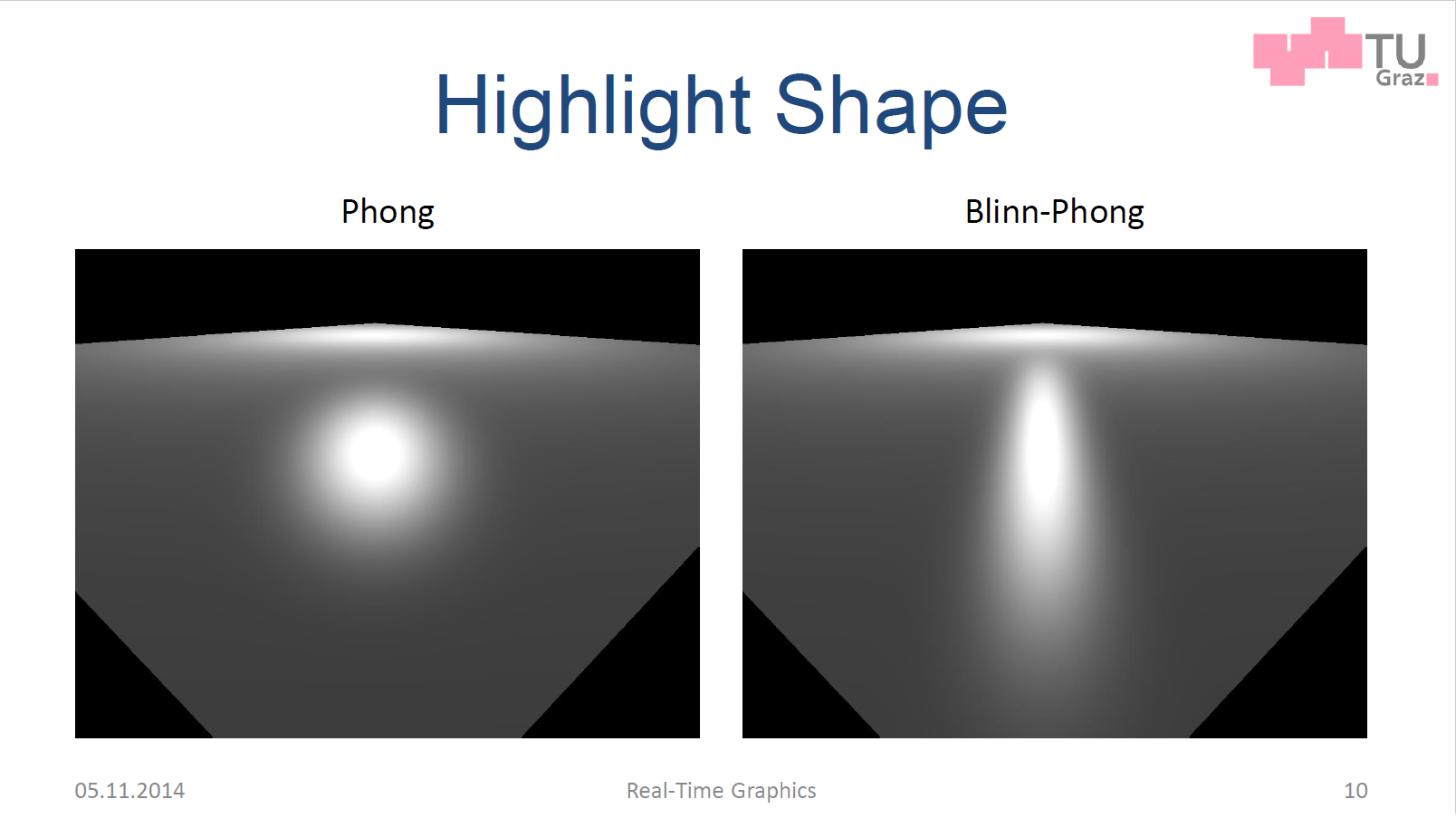 TU Graz

Highlight Shape

Phong

Blinn-Phong

05.11.2014

Real-Time Graphics

10